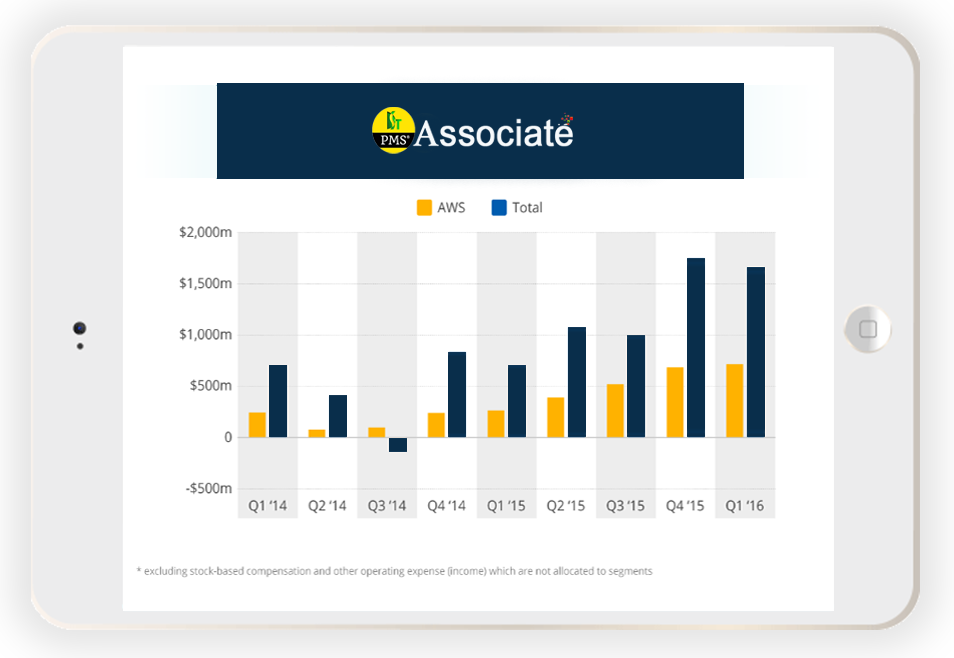 PMS Associate

AWS Total

$2,000m
$1,500m
$1,000m
$500m
0
-$500m

Q1 '14 Q2 '14 Q3 '14 Q4 '14 Q1 '15 Q2 '15 Q3 '15 Q4 '15 Q1 '16

* excluding stock-based compensation and other operating expense (income) which are not allocated to segments